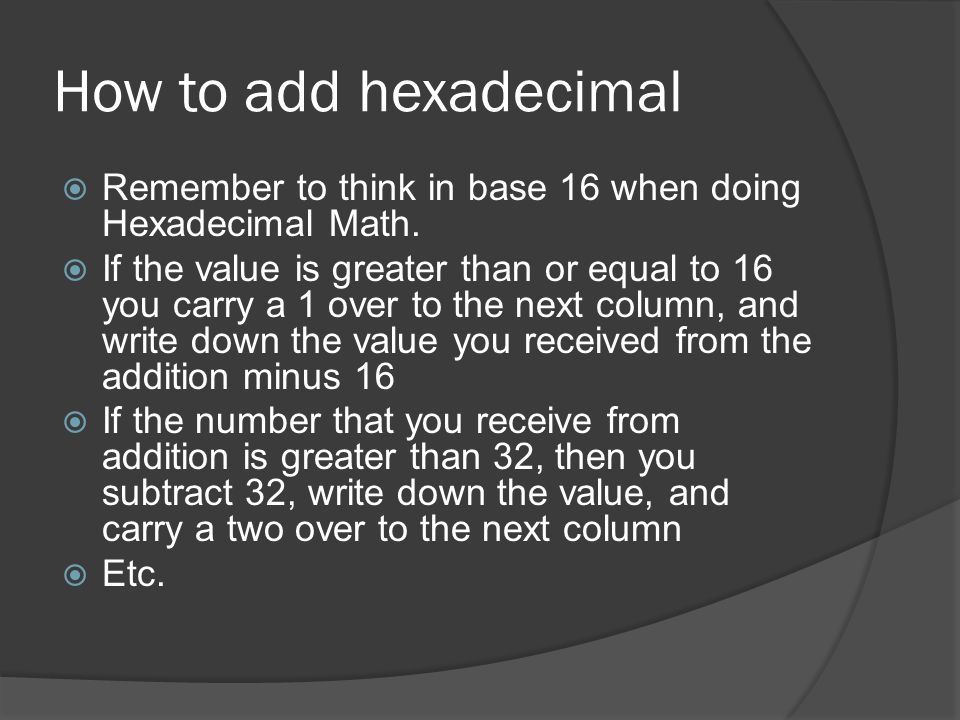 How to add hexadecimal

Remember to think in base 16 when doing Hexadecimal Math.

If the value is greater than or equal to 16 you carry a 1 over to the next column, and write down the value you received from the addition minus 16

If the number that you receive from addition is greater than 32, then you subtract 32, write down the value, and carry a two over to the next column

Etc.